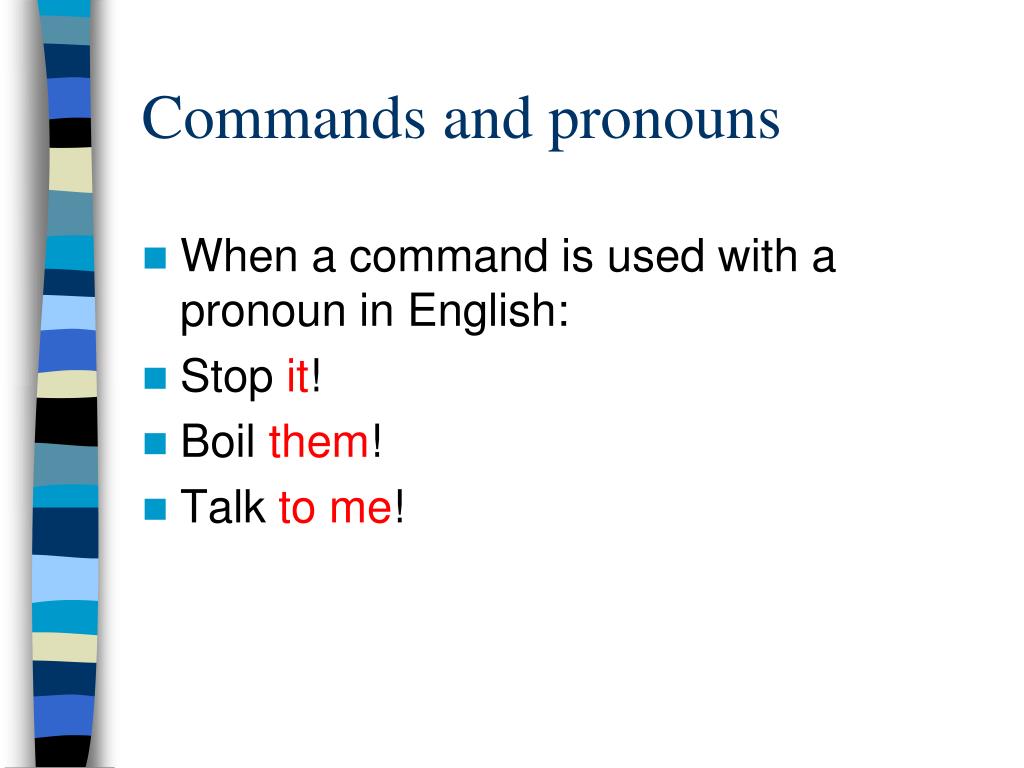 Commands and pronouns

When a command is used with a pronoun in English:

Stop it!

Boil them!

Talk to me!